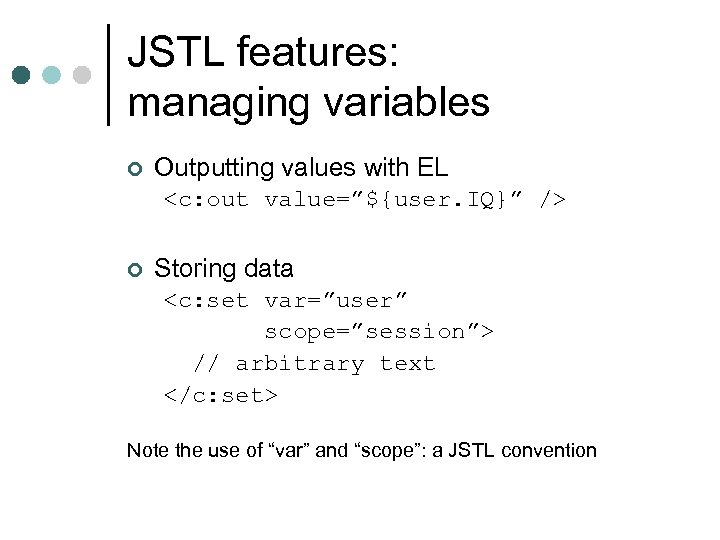 JSTL features: managing variables

Outputting values with EL
<c:out value=”${user.IQ}” />

Storing data
<c:set var=”user”
        scope=”session”>
  // arbitrary text
</c:set>

Note the use of “var” and “scope”: a JSTL convention